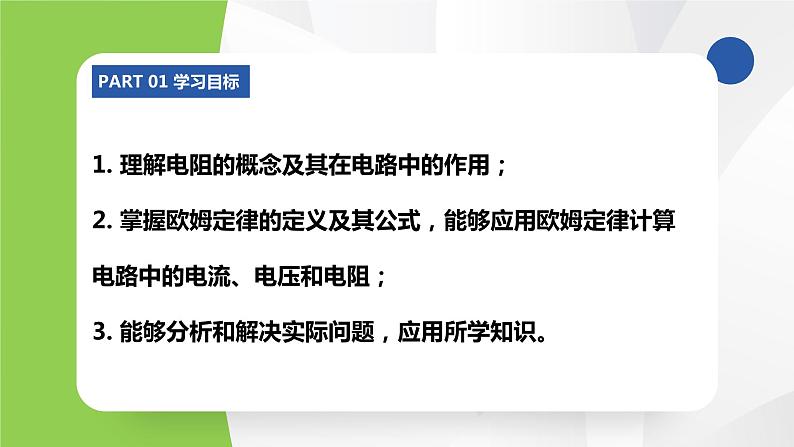 PART 01 学习目标

1. 理解电阻的概念及其在电路中的作用；

2. 掌握欧姆定律的定义及其公式，能够应用欧姆定律计算电路中的电流、电压和电阻；

3. 能够分析和解决实际问题，应用所学知识。